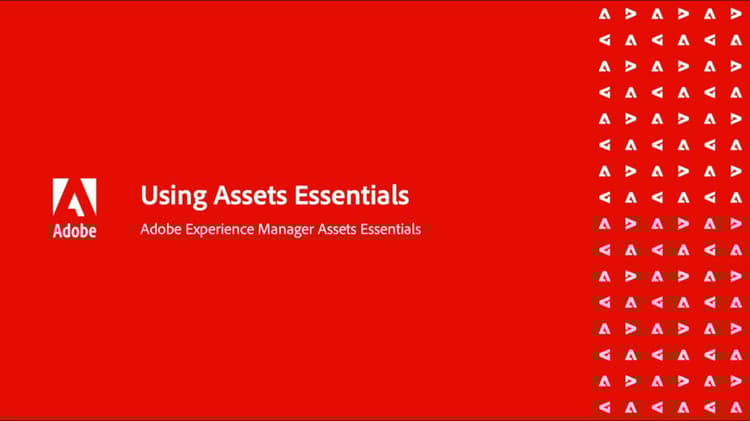 Adobe

Using Assets Essentials

Adobe Experience Manager Assets Essentials